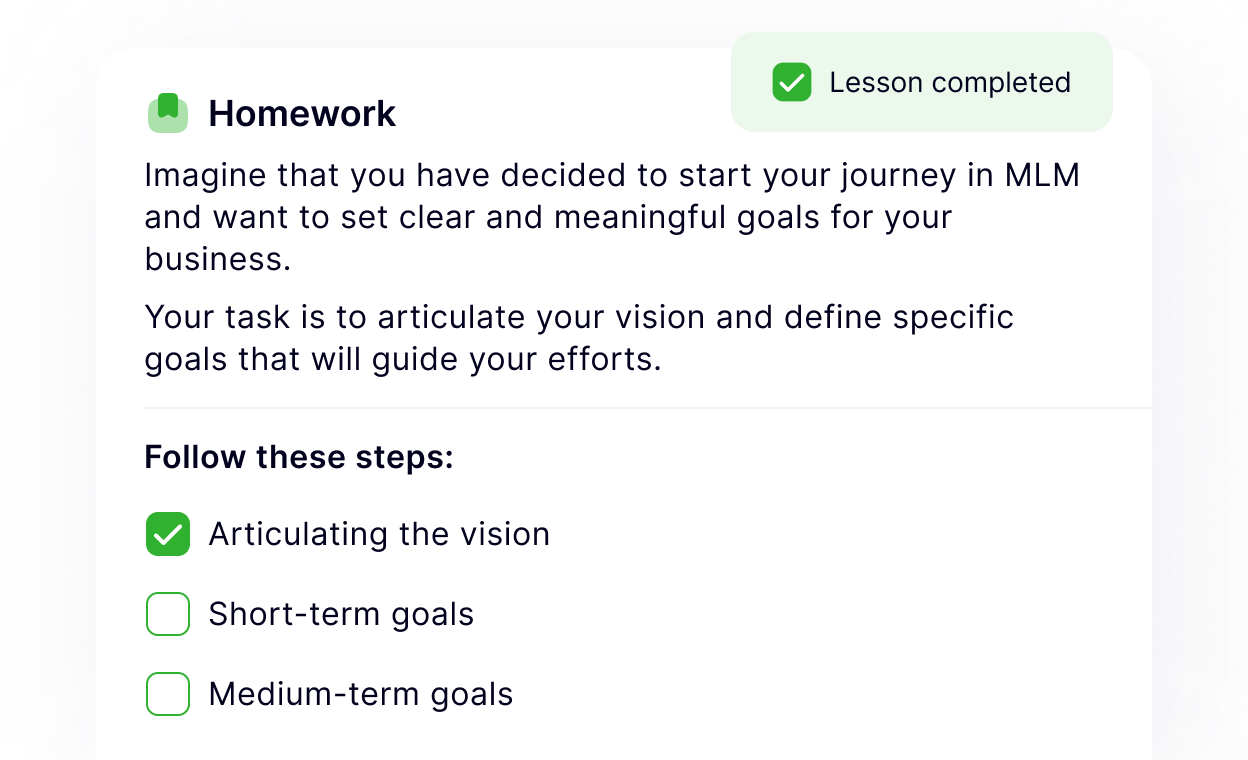 Lesson completed

Homework

Imagine that you have decided to start your journey in MLM and want to set clear and meaningful goals for your business.

Your task is to articulate your vision and define specific goals that will guide your efforts.

Follow these steps:

Articulating the vision

Short-term goals

Medium-term goals